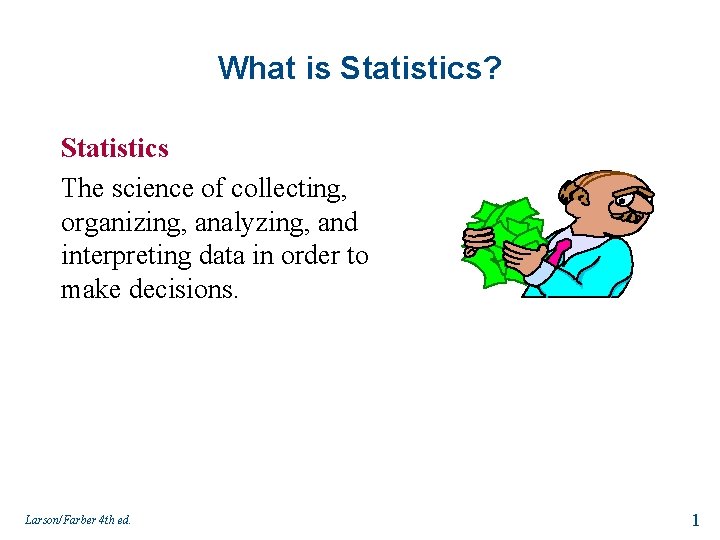 What is Statistics?

Statistics

The science of collecting, organizing, analyzing, and interpreting data in order to make decisions.

Larson/Farber 4th ed.

1